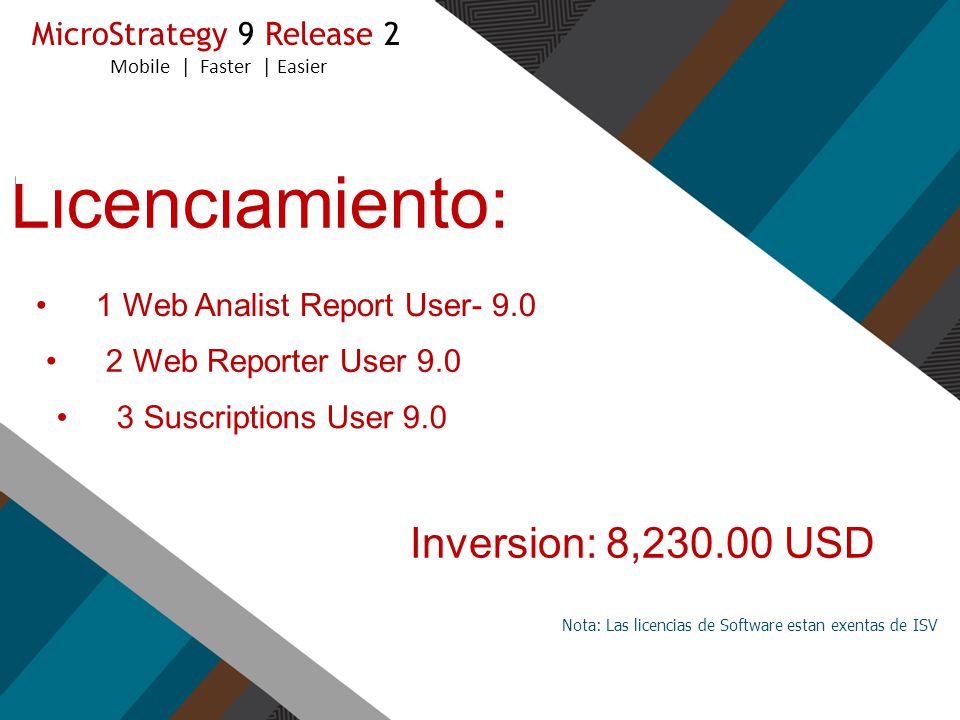 MicroStrategy 9 Release 2
Mobile | Faster | Easier

Licenciamiento:

• 1 Web Analist Report User- 9.0
• 2 Web Reporter User 9.0
• 3 Suscriptions User 9.0

Inversion: 8,230.00 USD

Nota: Las licencias de Software estan exentas de ISV